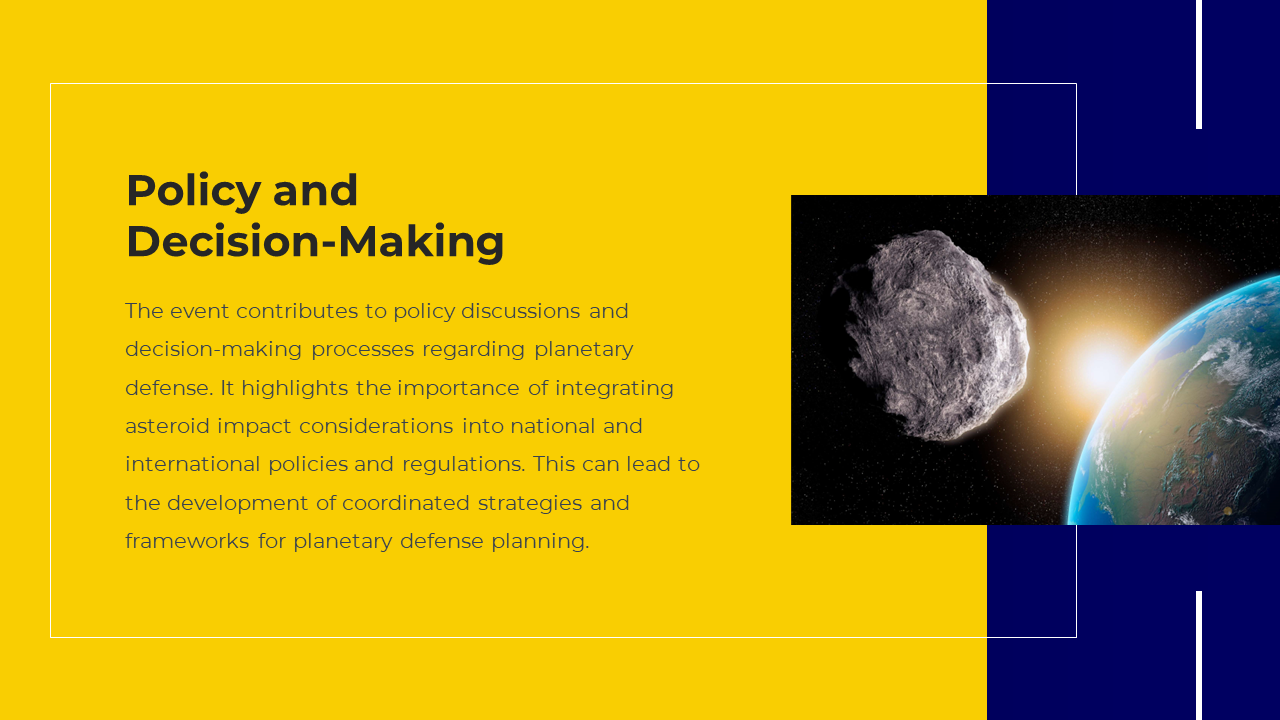 Policy and Decision-Making

The event contributes to policy discussions and decision-making processes regarding planetary defense. It highlights the importance of integrating asteroid impact considerations into national and international policies and regulations. This can lead to the development of coordinated strategies and frameworks for planetary defense planning.